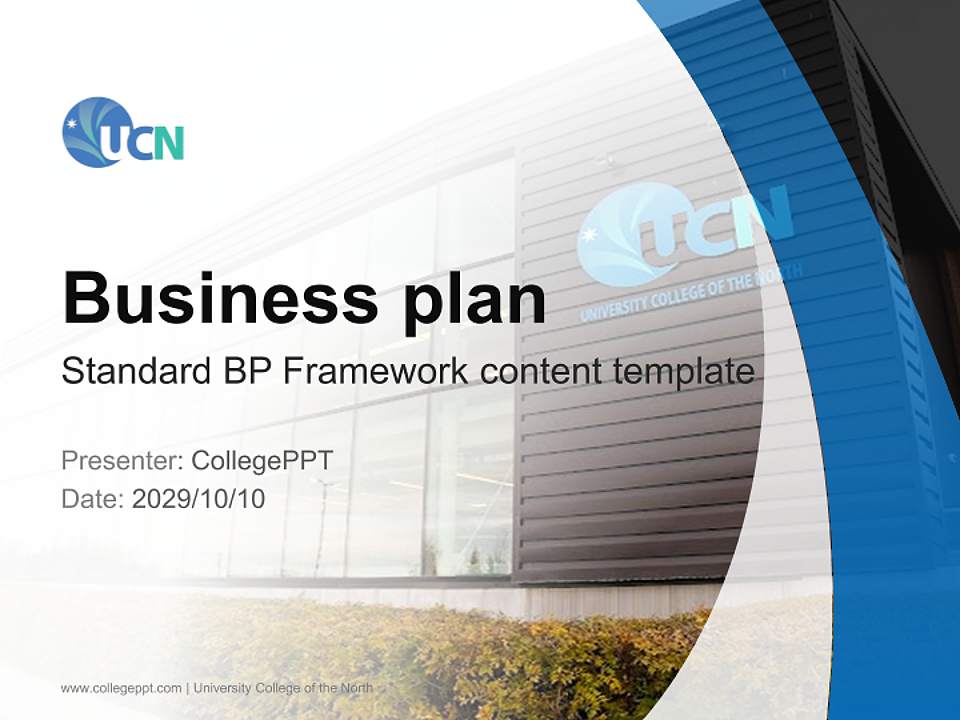 UCN

UCN
UNIVERSITY COLLEGE OF THE NORTH

Business plan

Standard BP Framework content template

Presenter: CollegePPT
Date: 2029/10/10

www.collegeppt.com | University College of the North